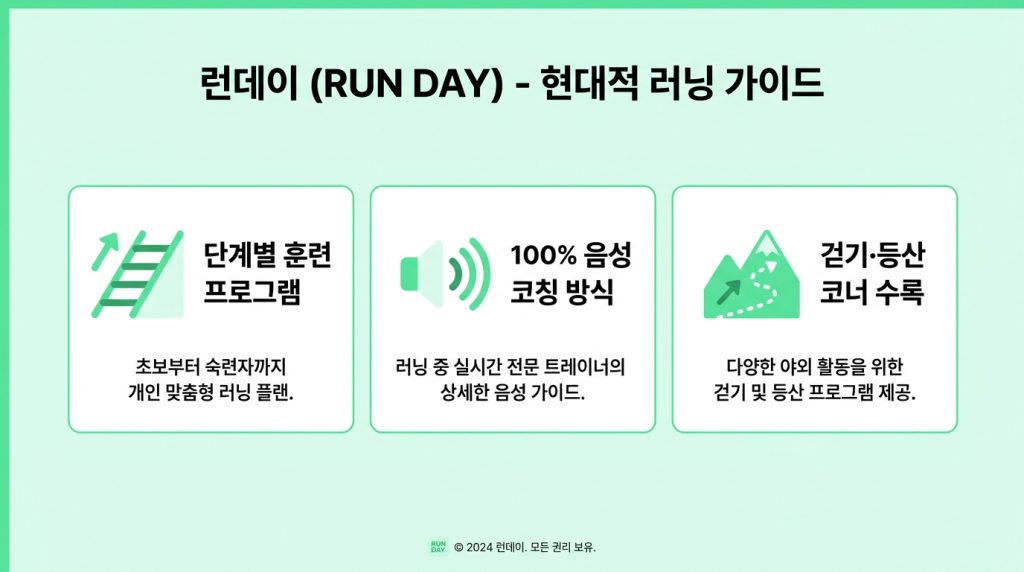 런데이 (RUN DAY) - 현대적 러닝 가이드

단계별 훈련 프로그램

초보부터 숙련자까지 개인 맞춤형 러닝 플랜.

100% 음성 코칭 방식

러닝 중 실시간 전문 트레이너의 상세한 음성 가이드.

걷기·등산 코너 수록

다양한 야외 활동을 위한 걷기 및 등산 프로그램 제공.

RUN DAY © 2024 런데이. 모든 권리 보유.